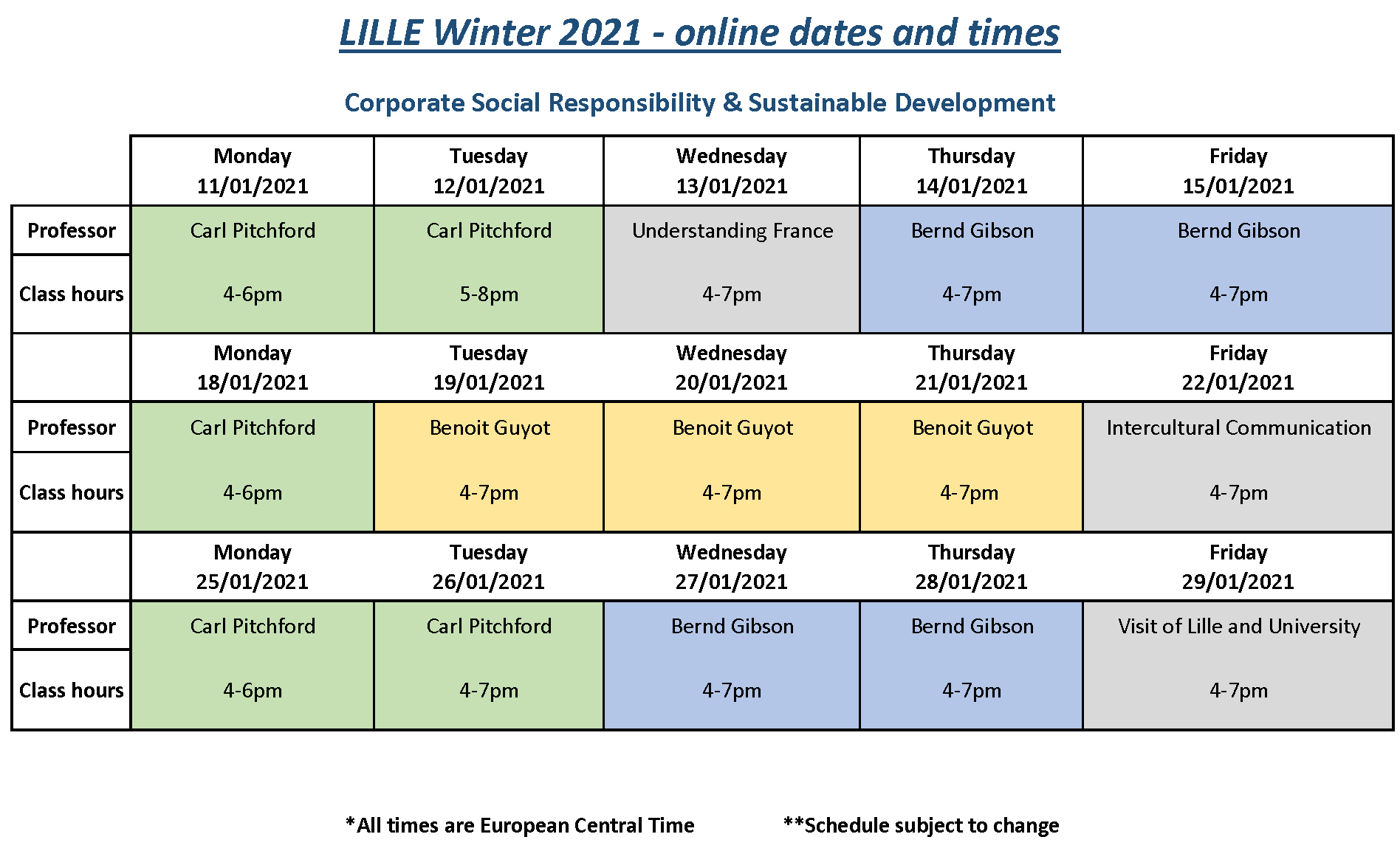 LILLE Winter 2021 - online dates and times

Corporate Social Responsibility & Sustainable Development

| | Monday 11/01/2021 | Tuesday 12/01/2021 | Wednesday 13/01/2021 | Thursday 14/01/2021 | Friday 15/01/2021 |
|---|---|---|---|---|---|
| Professor | Carl Pitchford | Carl Pitchford | Understanding France | Bernd Gibson | Bernd Gibson |
| Class hours | 4-6pm | 5-8pm | 4-7pm | 4-7pm | 4-7pm |
| | Monday 18/01/2021 | Tuesday 19/01/2021 | Wednesday 20/01/2021 | Thursday 21/01/2021 | Friday 22/01/2021 |
| Professor | Carl Pitchford | Benoit Guyot | Benoit Guyot | Benoit Guyot | Intercultural Communication |
| Class hours | 4-6pm | 4-7pm | 4-7pm | 4-7pm | 4-7pm |
| | Monday 25/01/2021 | Tuesday 26/01/2021 | Wednesday 27/01/2021 | Thursday 28/01/2021 | Friday 29/01/2021 |
| Professor | Carl Pitchford | Carl Pitchford | Bernd Gibson | Bernd Gibson | Visit of Lille and University |
| Class hours | 4-6pm | 4-7pm | 4-7pm | 4-7pm | 4-7pm |

*All times are European Central Time **Schedule subject to change